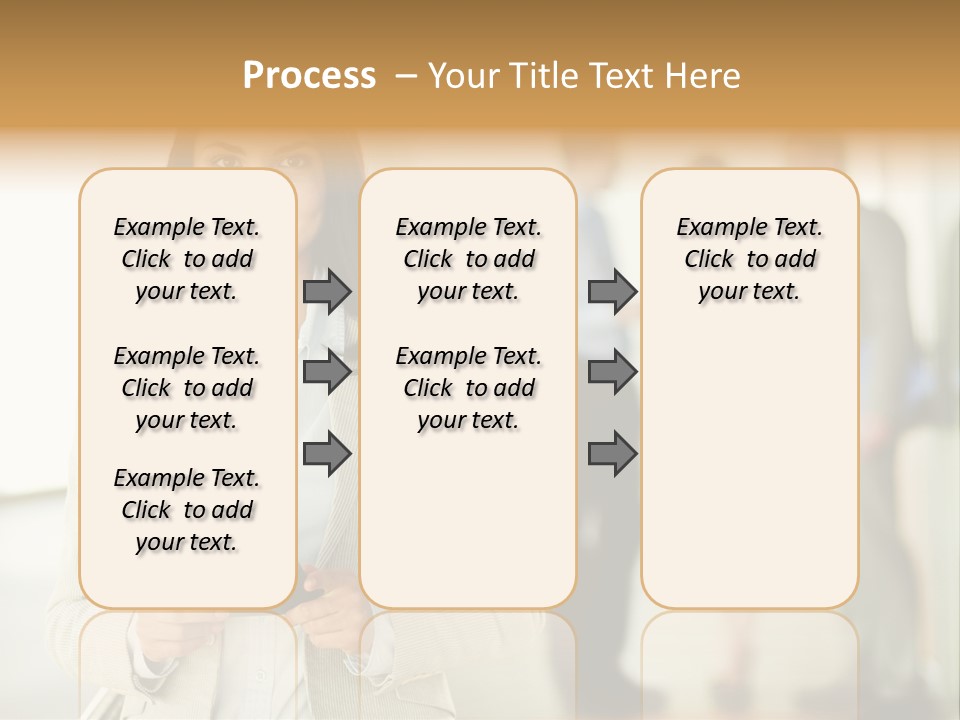 Process – Your Title Text Here

Example Text. Click to add your text.

Example Text. Click to add your text.

Example Text. Click to add your text.

Example Text. Click to add your text.

Example Text. Click to add your text.

Example Text. Click to add your text.